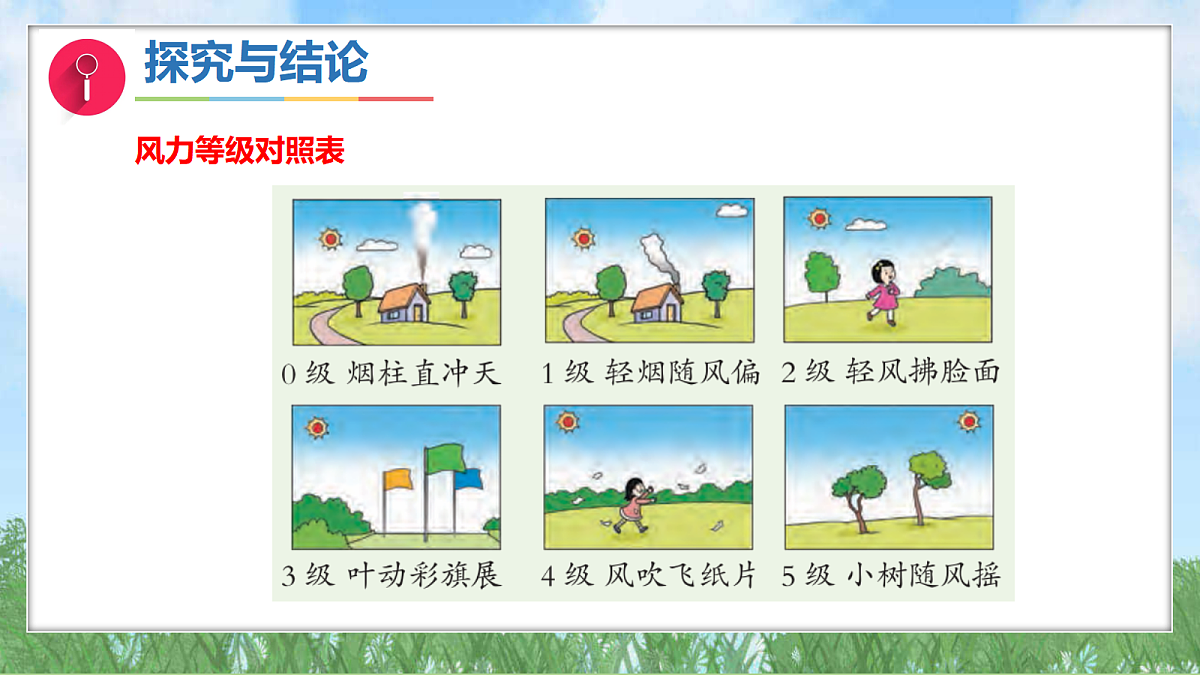 探究与结论

风力等级对照表

0 级 烟柱直冲天

1 级 轻烟随风偏

2 级 轻风拂脸面

3 级 叶动彩旗展

4 级 风吹飞纸片

5 级 小树随风摇